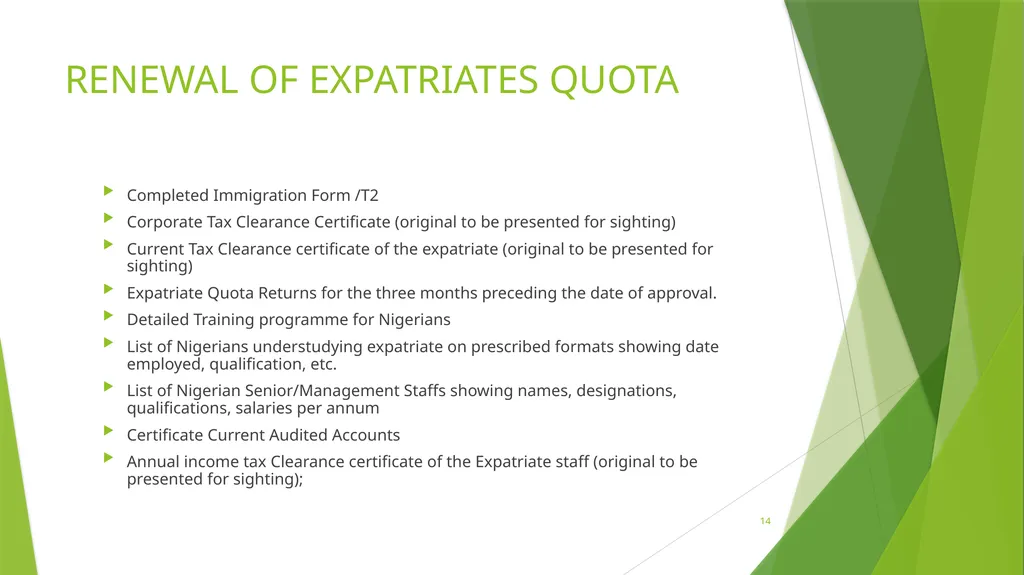 RENEWAL OF EXPATRIATES QUOTA

Completed Immigration Form /T2

Corporate Tax Clearance Certificate (original to be presented for sighting)

Current Tax Clearance certificate of the expatriate (original to be presented for sighting)

Expatriate Quota Returns for the three months preceding the date of approval.

Detailed Training programme for Nigerians

List of Nigerians understudying expatriate on prescribed formats showing date employed, qualification, etc.

List of Nigerian Senior/Management Staffs showing names, designations, qualifications, salaries per annum

Certificate Current Audited Accounts

Annual income tax Clearance certificate of the Expatriate staff (original to be presented for sighting);

14